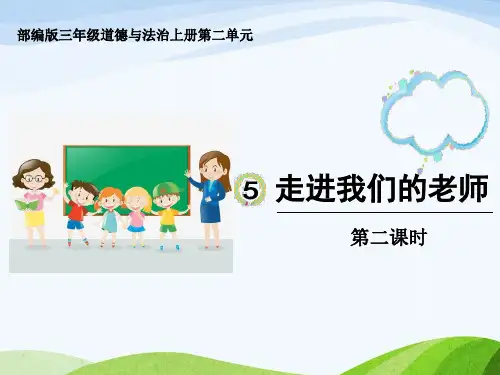 部编版三年级道德与法治上册第二单元

5 走进我们的老师

第二课时